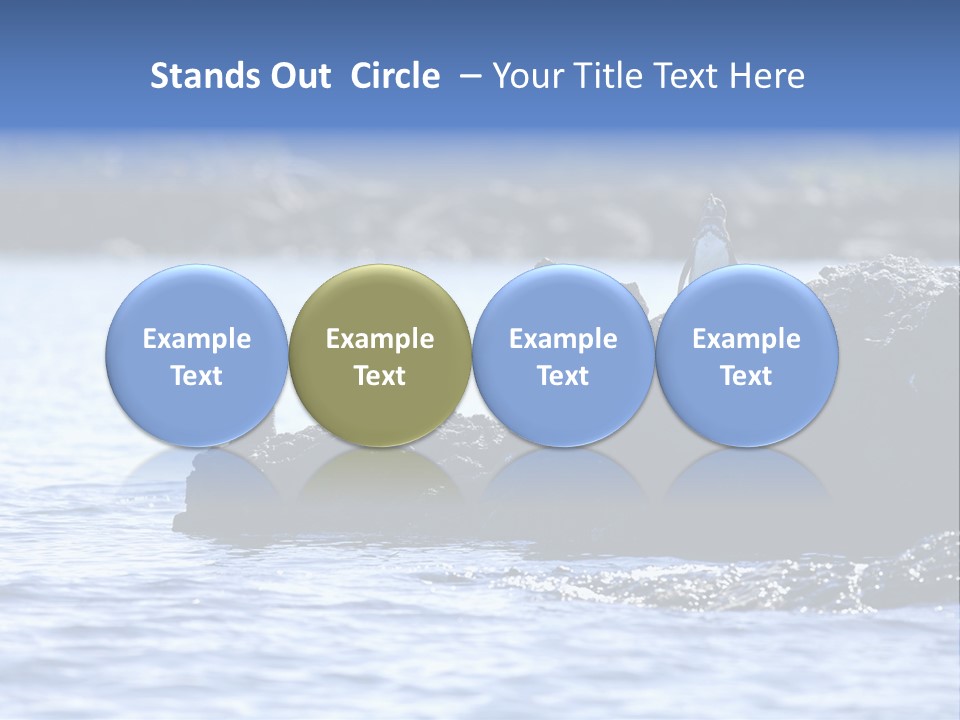 Stands Out Circle – Your Title Text Here

Example Text

Example Text

Example Text

Example Text